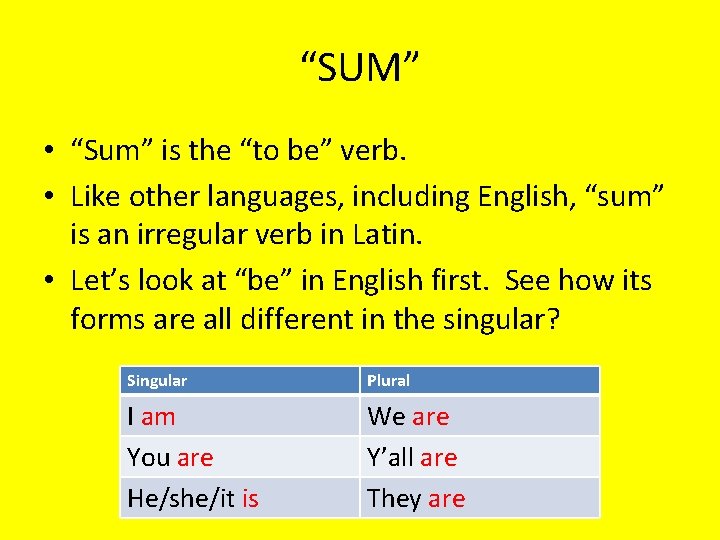 “SUM”

• “Sum” is the “to be” verb.

• Like other languages, including English, “sum” is an irregular verb in Latin.

• Let’s look at “be” in English first. See how its forms are all different in the singular?

| Singular | Plural |
|---|---|
| I am | We are |
| You are | Y’all are |
| He/she/it is | They are |